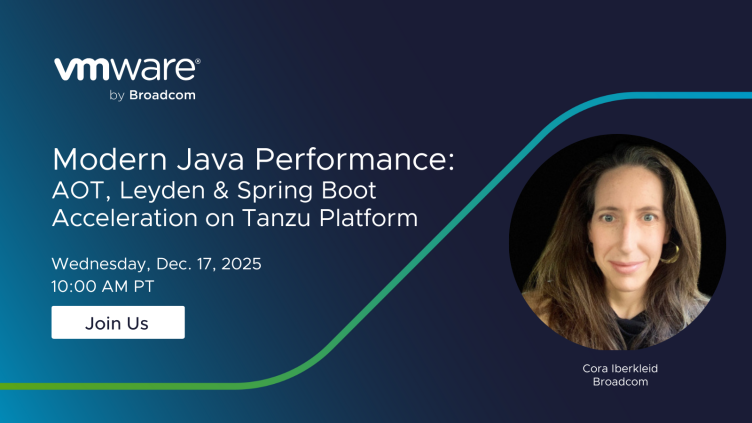 vmware®
by Broadcom

Modern Java Performance:
AOT, Leyden & Spring Boot Acceleration on Tanzu Platform

Wednesday, Dec. 17, 2025
10:00 AM PT

Join Us

Cora Iberkleid
Broadcom